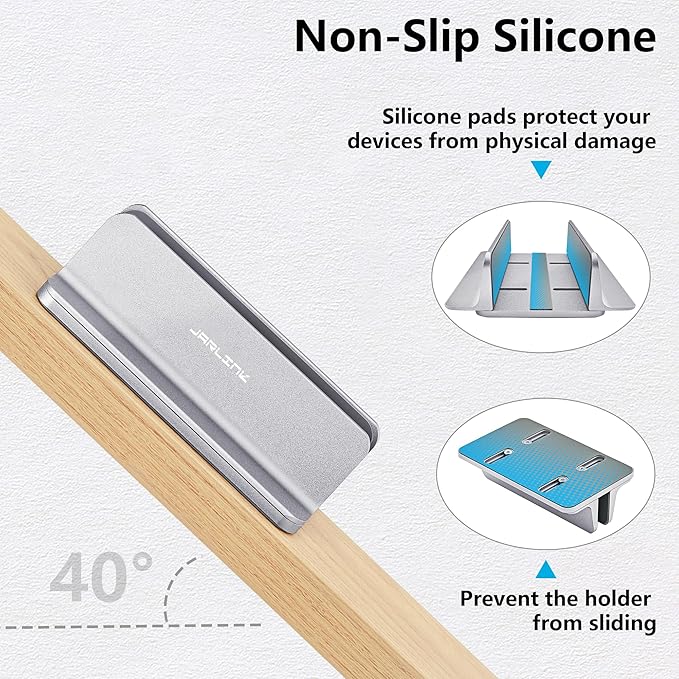 Non-Slip Silicone

Silicone pads protect your devices from physical damage

JARLINK

40°

Prevent the holder from sliding